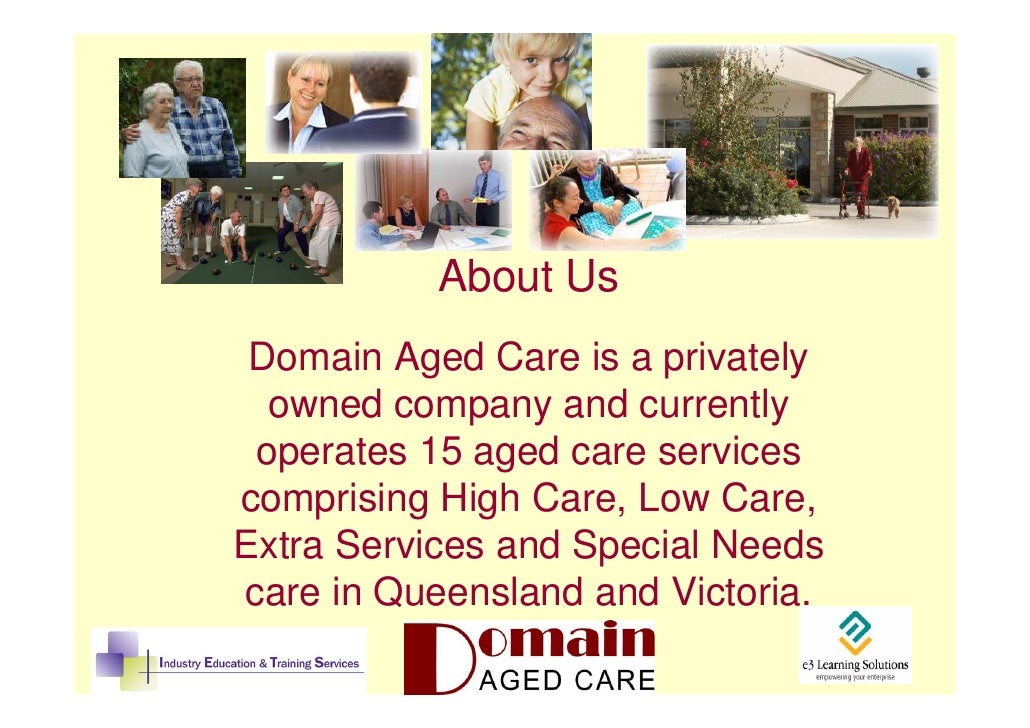 About Us

Domain Aged Care is a privately owned company and currently operates 15 aged care services comprising High Care, Low Care, Extra Services and Special Needs care in Queensland and Victoria.

Industry Education & Training Services

Domain AGED CARE

e3 Learning Solutions
empowering your enterprise